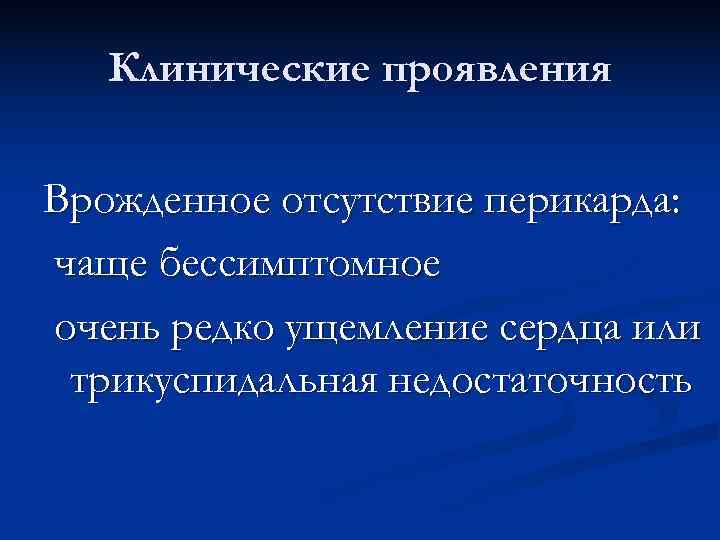 Клинические проявления

Врожденное отсутствие перикарда:

чаще бессимптомное

очень редко ущемление сердца или трикуспидальная недостаточность